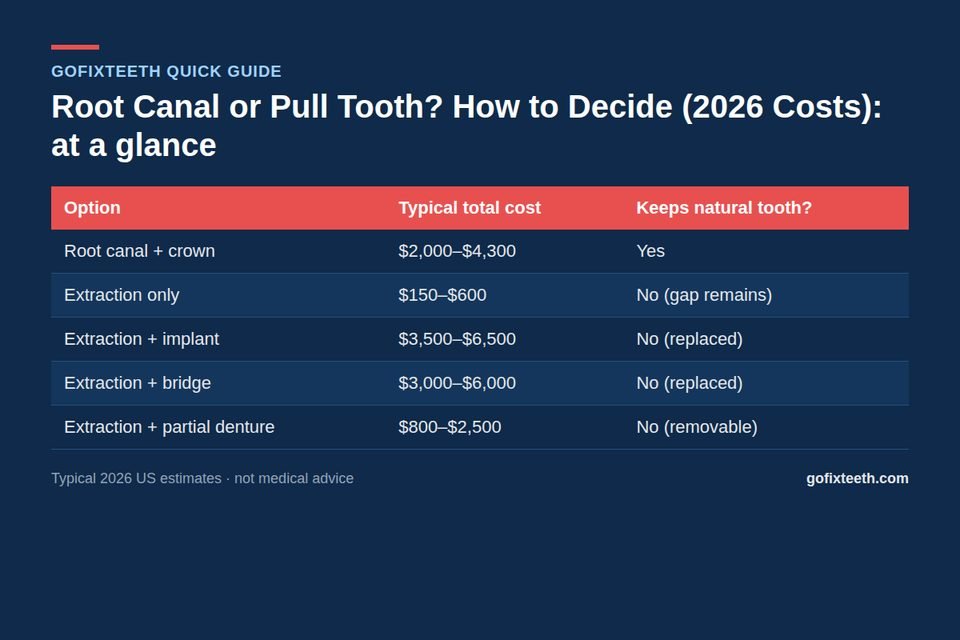 GOFIXTEETH QUICK GUIDE

Root Canal or Pull Tooth? How to Decide (2026 Costs): at a glance

| Option | Typical total cost | Keeps natural tooth? |
|---|---|---|
| Root canal + crown | $2,000–$4,300 | Yes |
| Extraction only | $150–$600 | No (gap remains) |
| Extraction + implant | $3,500–$6,500 | No (replaced) |
| Extraction + bridge | $3,000–$6,000 | No (replaced) |
| Extraction + partial denture | $800–$2,500 | No (removable) |

Typical 2026 US estimates · not medical advice

gofixteeth.com